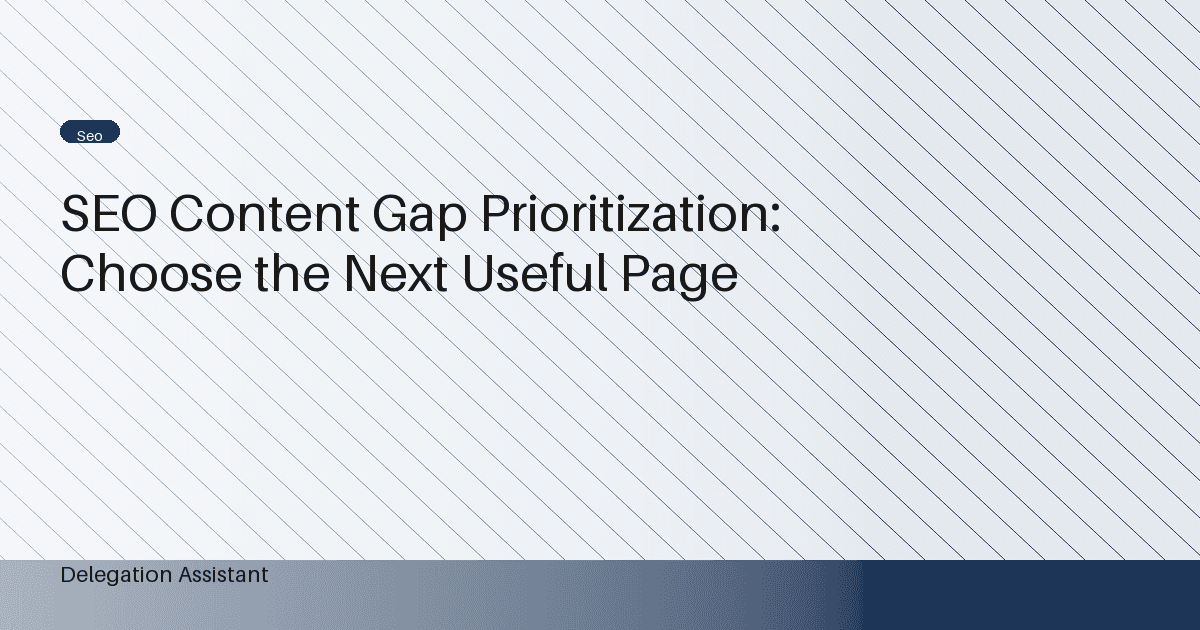 Seo

SEO Content Gap Prioritization: Choose the Next Useful Page

Delegation Assistant